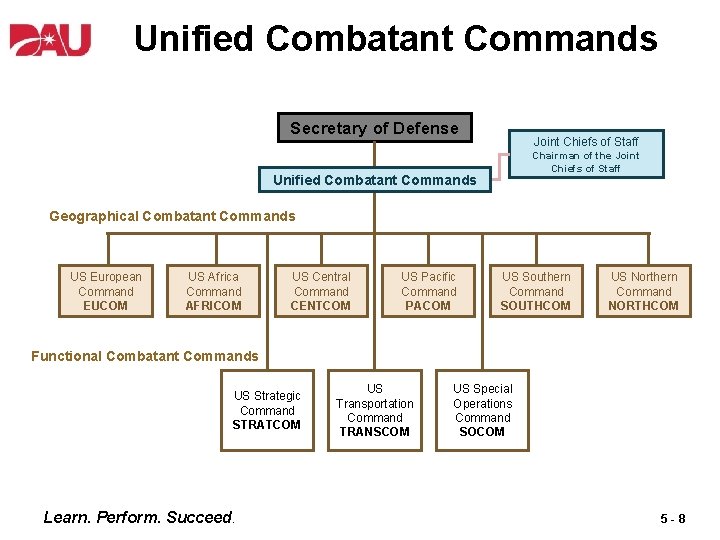 DAU

Unified Combatant Commands

Secretary of Defense

Joint Chiefs of Staff
Chairman of the Joint Chiefs of Staff

Unified Combatant Commands

Geographical Combatant Commands

US European Command
EUCOM

US Africa Command
AFRICOM

US Central Command
CENTCOM

US Pacific Command
PACOM

US Southern Command
SOUTHCOM

US Northern Command
NORTHCOM

Functional Combatant Commands

US Strategic Command
STRATCOM

US Transportation Command
TRANSCOM

US Special Operations Command
SOCOM

Learn. Perform. Succeed.

5 - 8